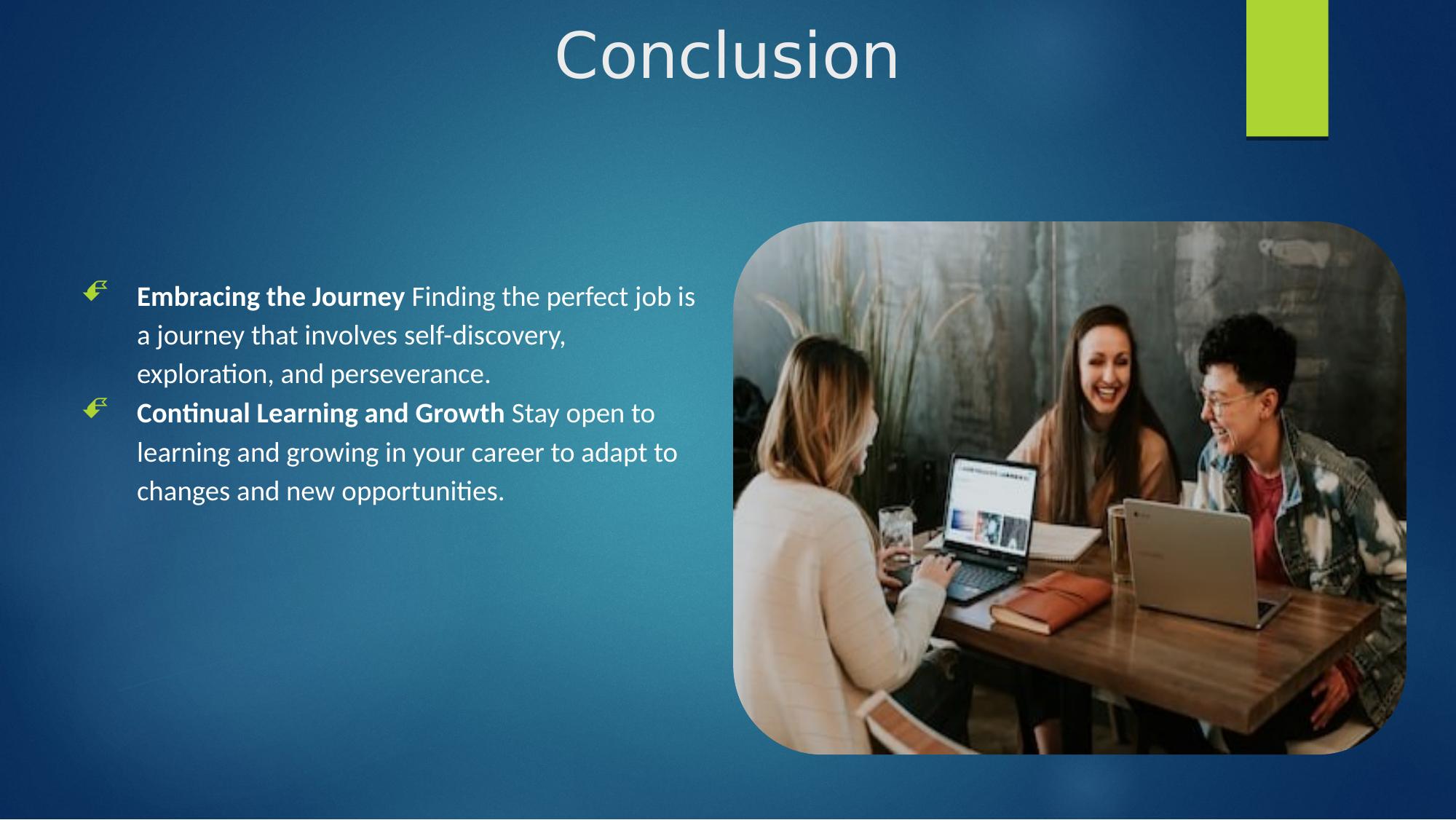 Conclusion

Embracing the Journey Finding the perfect job is a journey that involves self-discovery, exploration, and perseverance.

Continual Learning and Growth Stay open to learning and growing in your career to adapt to changes and new opportunities.